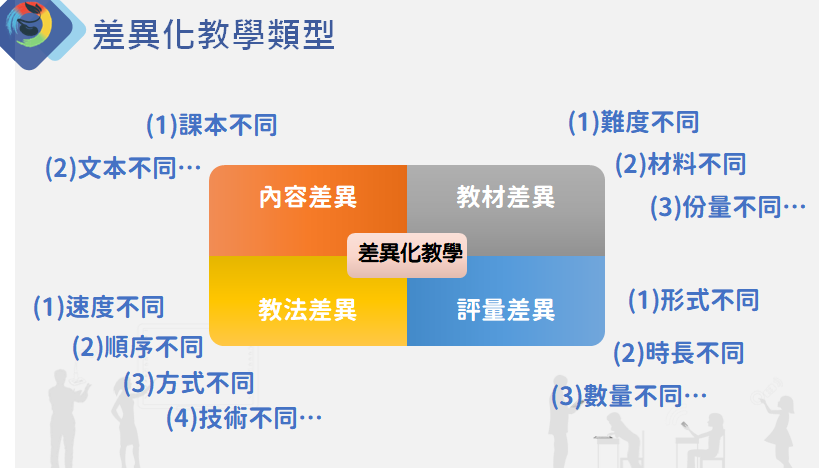 差異化教學類型

(1)課本不同
(2)文本不同…

(1)難度不同
(2)材料不同
(3)份量不同…

內容差異
教材差異
差異化教學
教法差異
評量差異

(1)速度不同
(2)順序不同
(3)方式不同
(4)技術不同…

(1)形式不同
(2)時長不同
(3)數量不同…